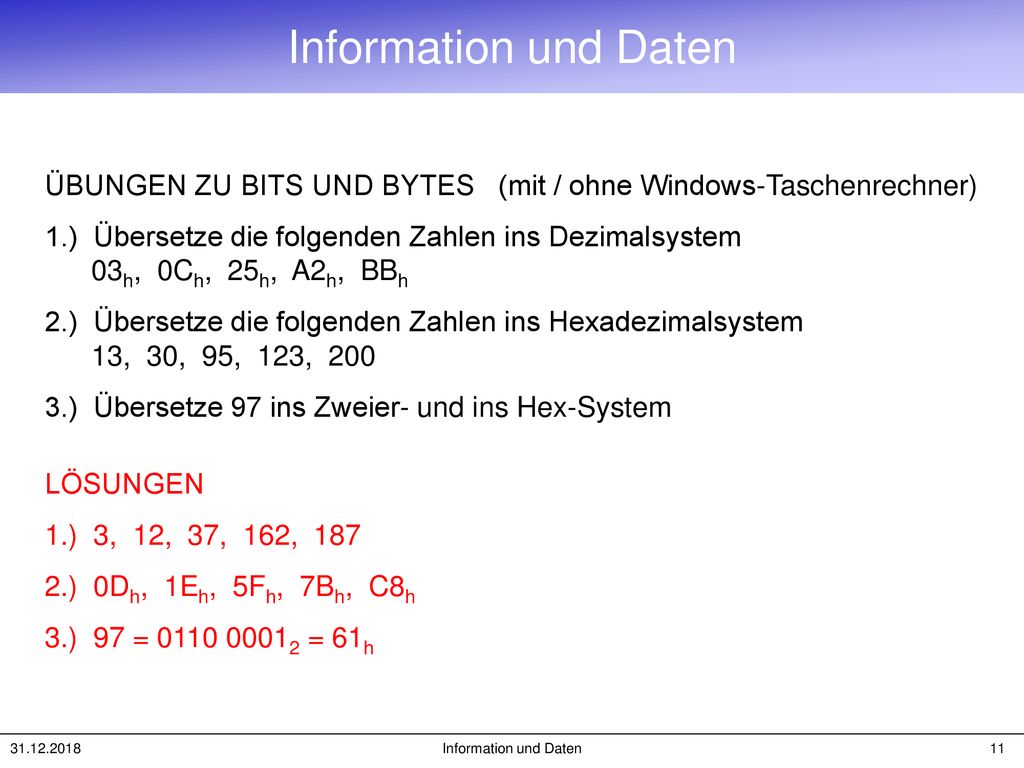 Information und Daten

ÜBUNGEN ZU BITS UND BYTES (mit / ohne Windows-Taschenrechner)

1.) Übersetze die folgenden Zahlen ins Dezimalsystem
$03_h$, $0C_h$, $25_h$, $A2_h$, $BB_h$

2.) Übersetze die folgenden Zahlen ins Hexadezimalsystem
13, 30, 95, 123, 200

3.) Übersetze 97 ins Zweier- und ins Hex-System

LÖSUNGEN

1.) 3, 12, 37, 162, 187

2.) $0D_h$, $1E_h$, $5F_h$, $7B_h$, $C8_h$

3.) $97 = 0110\ 0001_2 = 61_h$

31.12.2018

Information und Daten

11